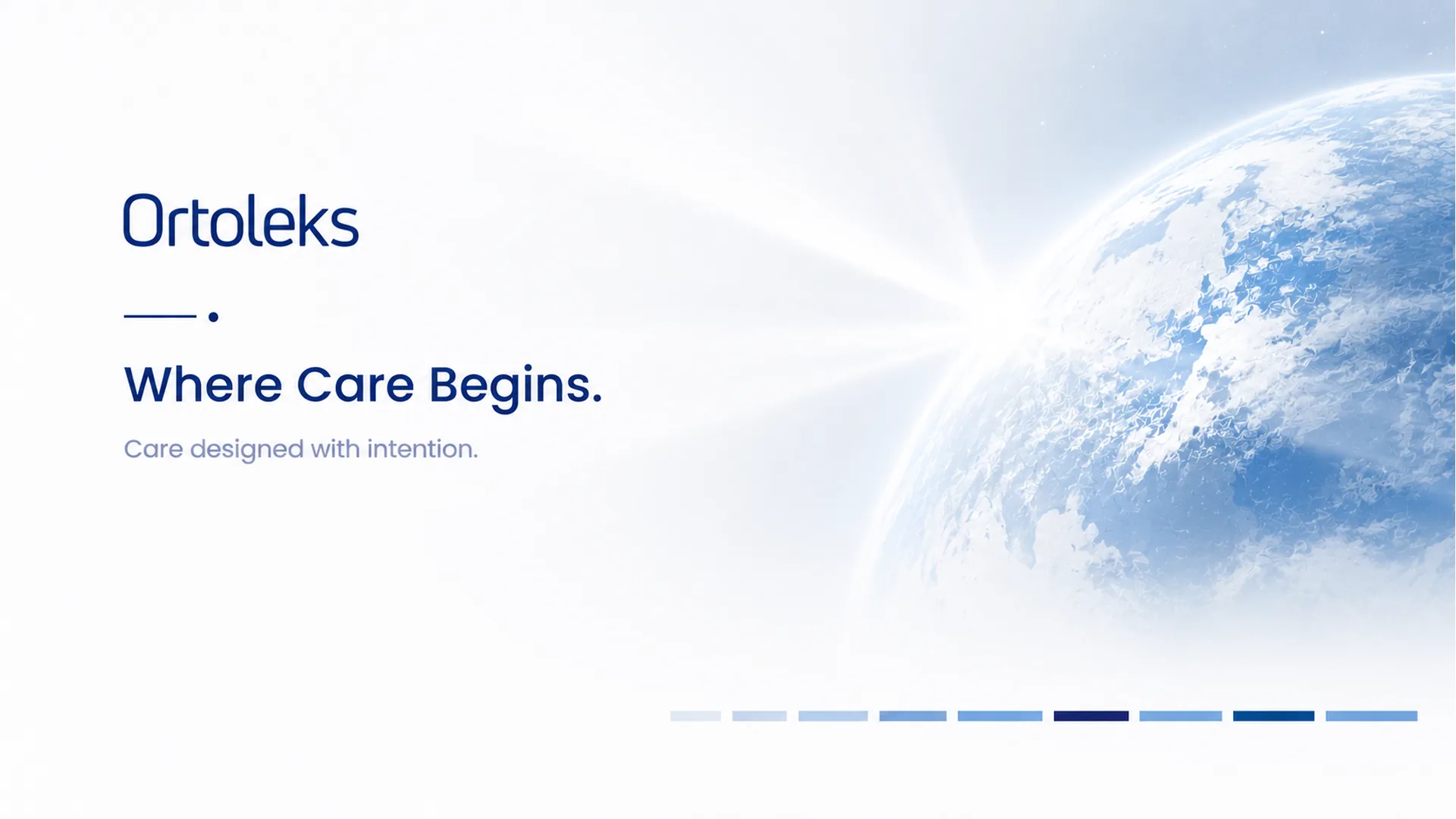 Ortoleks

Where Care Begins.

Care designed with intention.